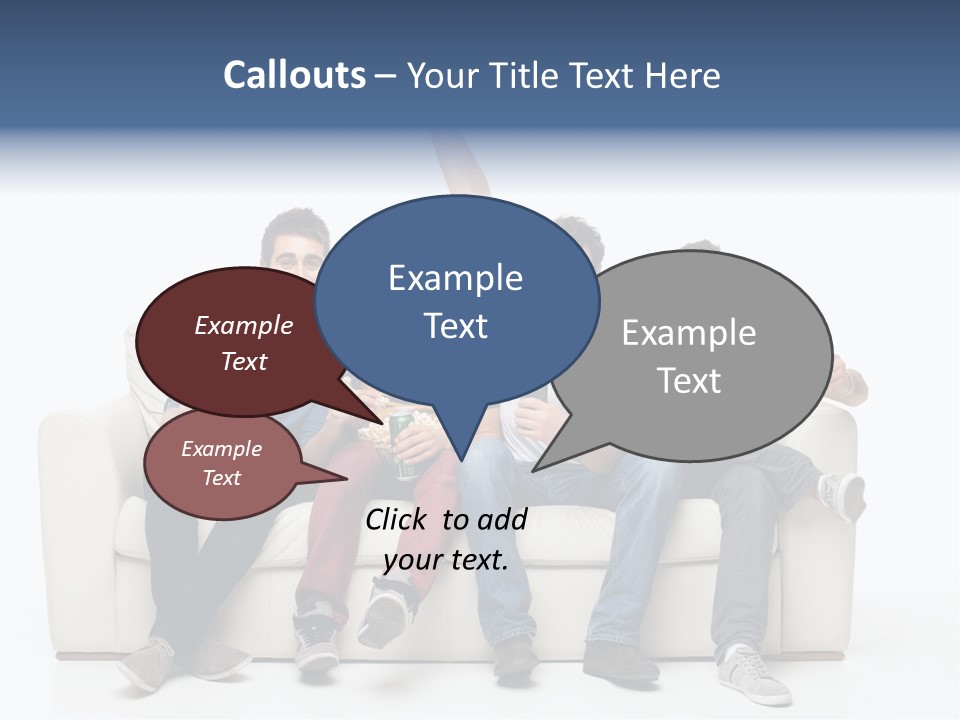 Callouts – Your Title Text Here

Example Text

Example Text

Example Text

Example Text

Click to add your text.